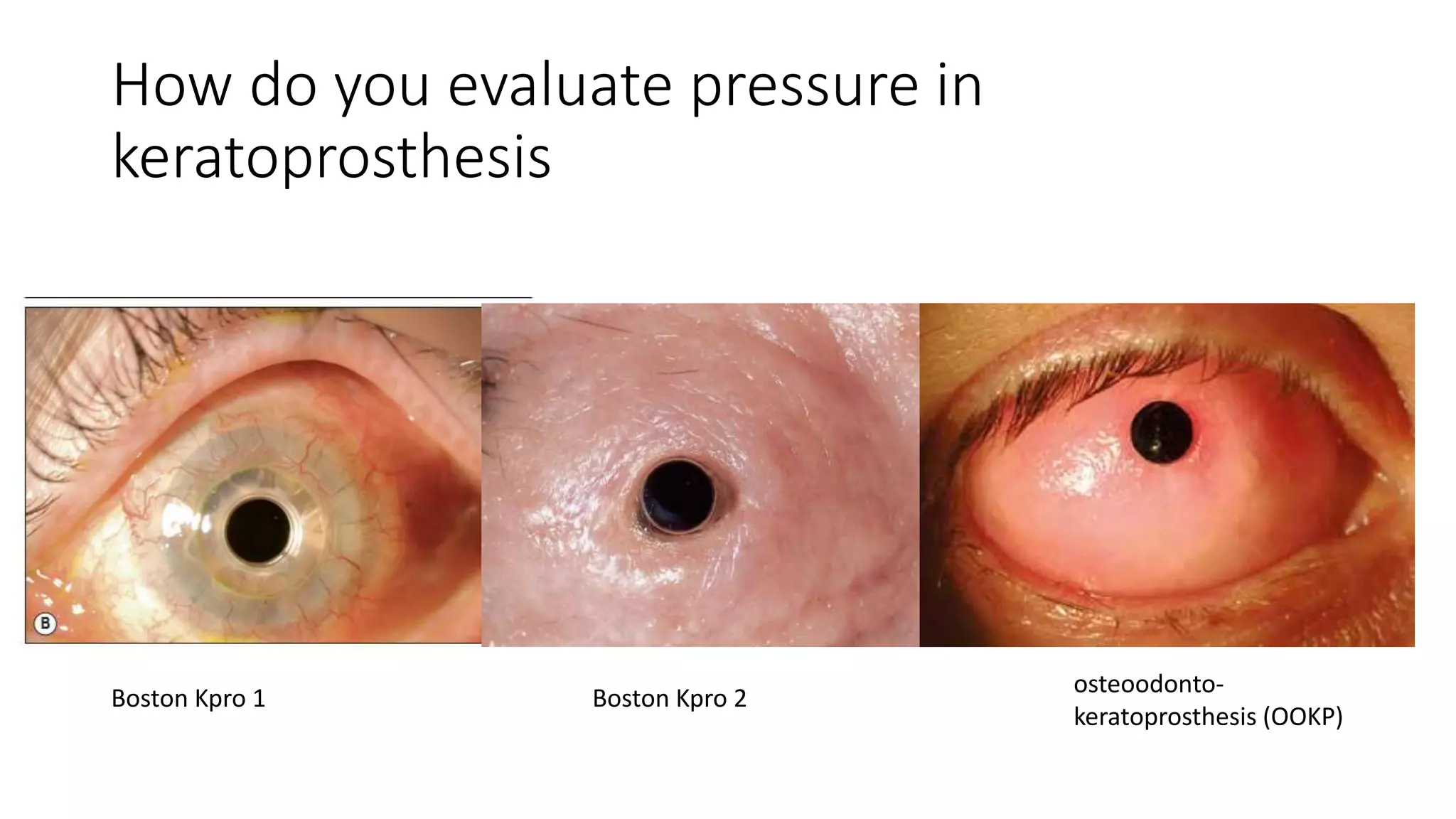 How do you evaluate pressure in keratoprosthesis

B

Boston Kpro 1

Boston Kpro 2

osteoodonto-keratoprosthesis (OOKP)